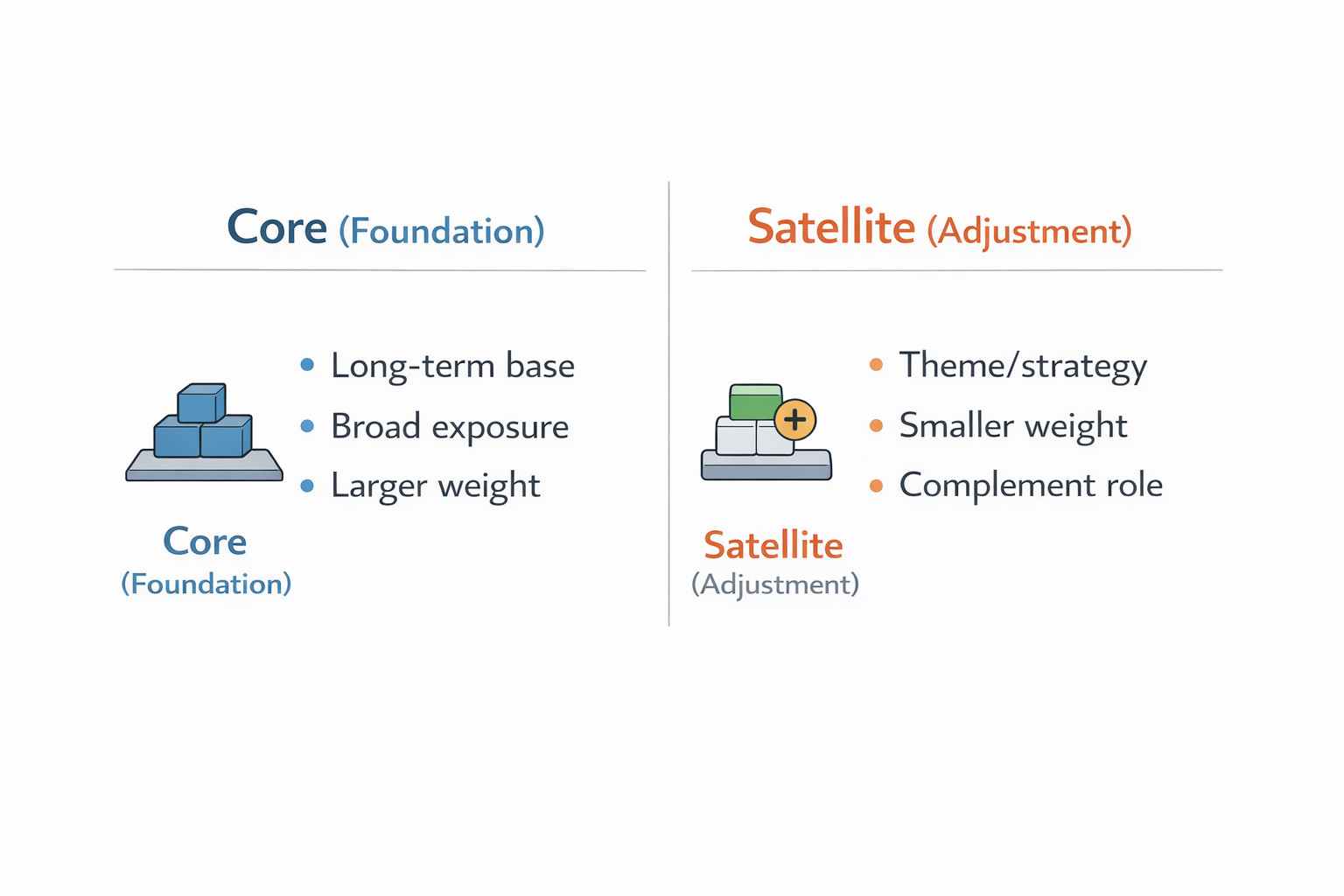 Core (Foundation)

- Long-term base
- Broad exposure
- Larger weight

Core
(Foundation)

Satellite (Adjustment)

- Theme/strategy
- Smaller weight
- Complement role

Satellite
(Adjustment)